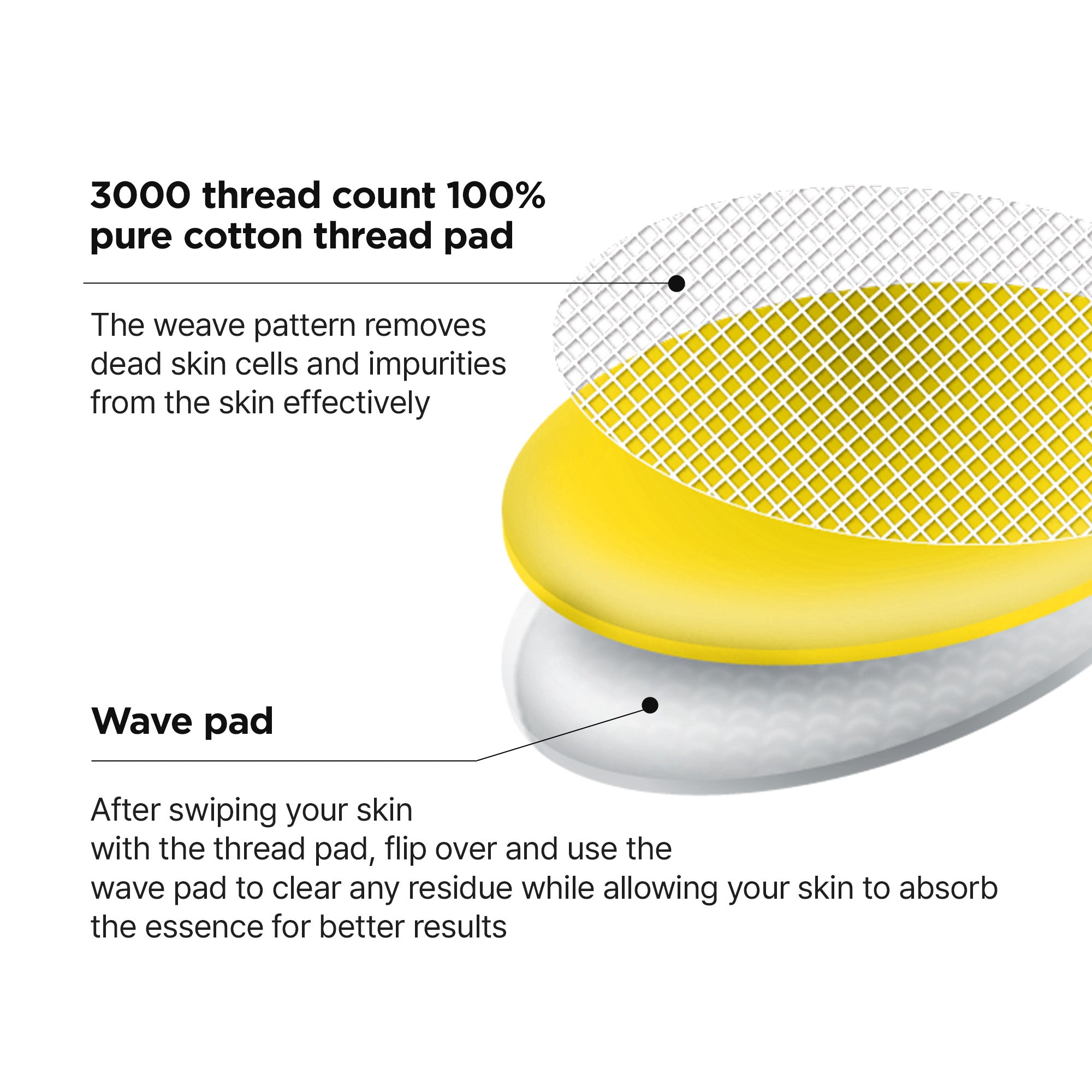 3000 thread count 100% pure cotton thread pad

The weave pattern removes dead skin cells and impurities from the skin effectively

Wave pad

After swiping your skin with the thread pad, flip over and use the wave pad to clear any residue while allowing your skin to absorb the essence for better results